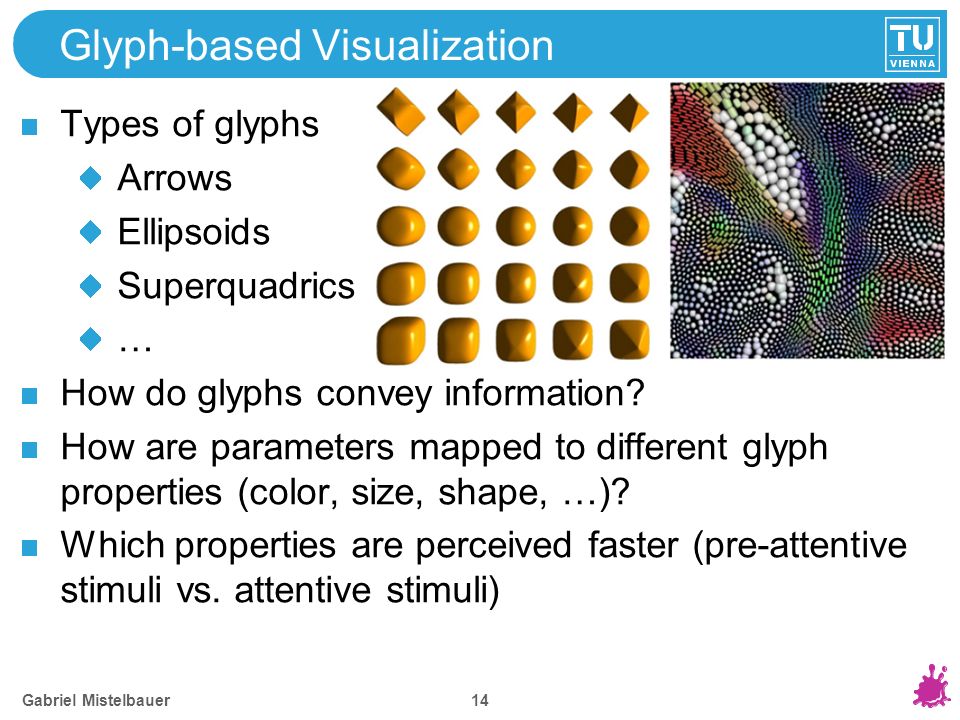 Glyph-based Visualization

TU VIENNA

Types of glyphs
Arrows
Ellipsoids
Superquadrics
…

How do glyphs convey information?

How are parameters mapped to different glyph properties (color, size, shape, …)?

Which properties are perceived faster (pre-attentive stimuli vs. attentive stimuli)

Gabriel Mistelbauer

14